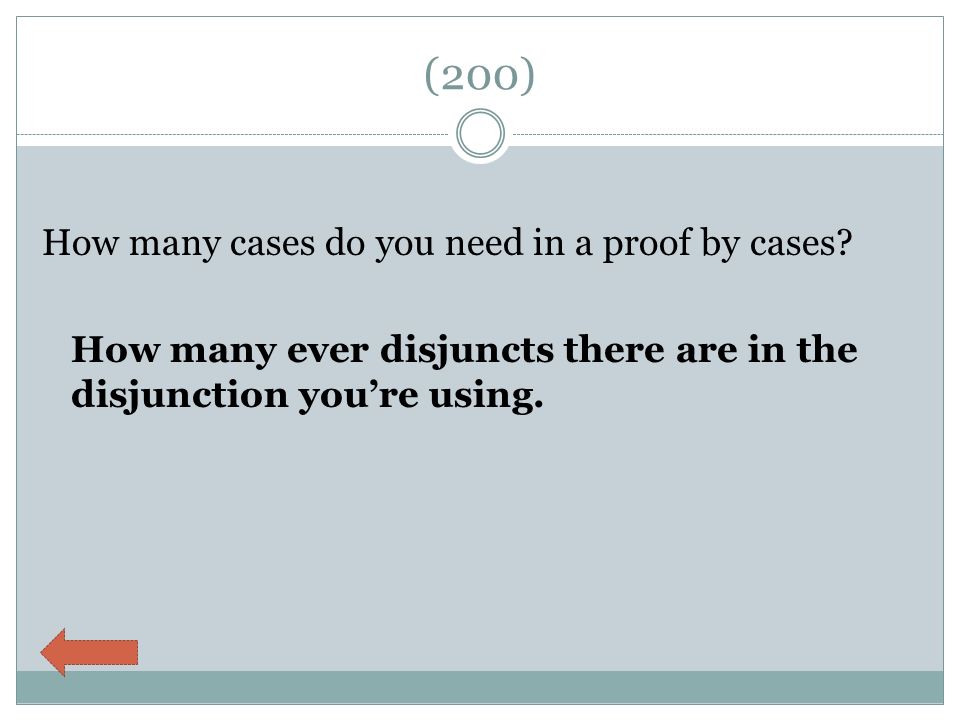 (200)

How many cases do you need in a proof by cases?

How many ever disjuncts there are in the disjunction you’re using.